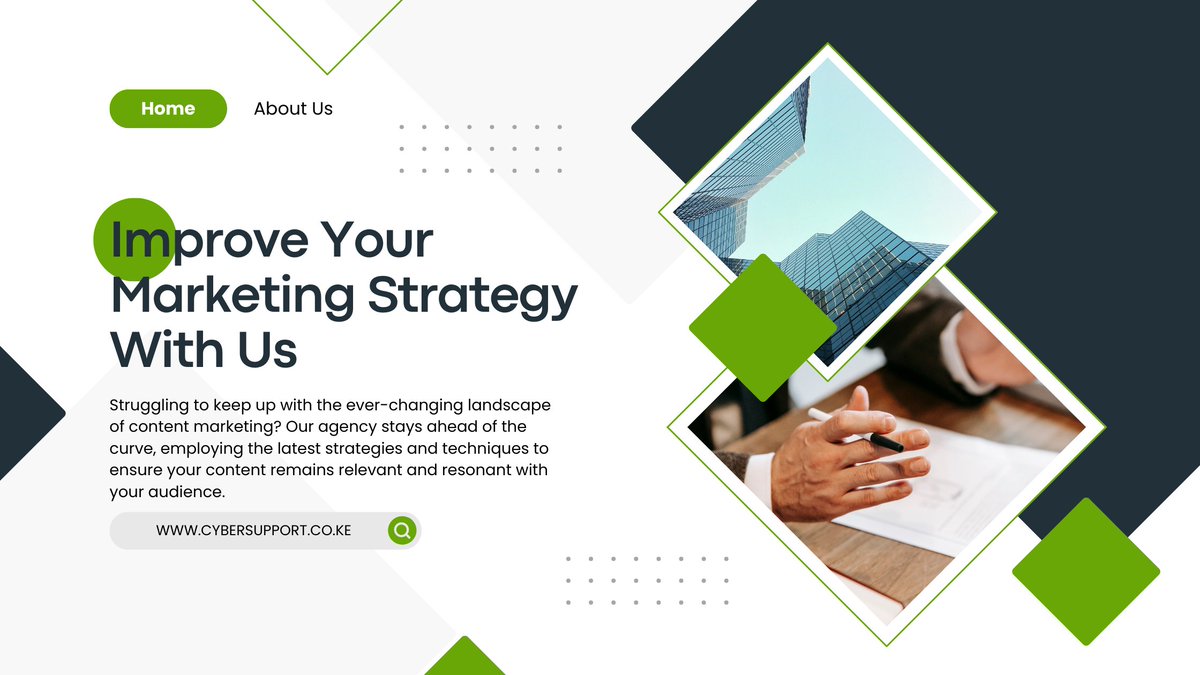 Home

About Us

Improve Your Marketing Strategy With Us

Struggling to keep up with the ever-changing landscape of content marketing? Our agency stays ahead of the curve, employing the latest strategies and techniques to ensure your content remains relevant and resonant with your audience.

WWW.CYBERSUPPORT.CO.KE